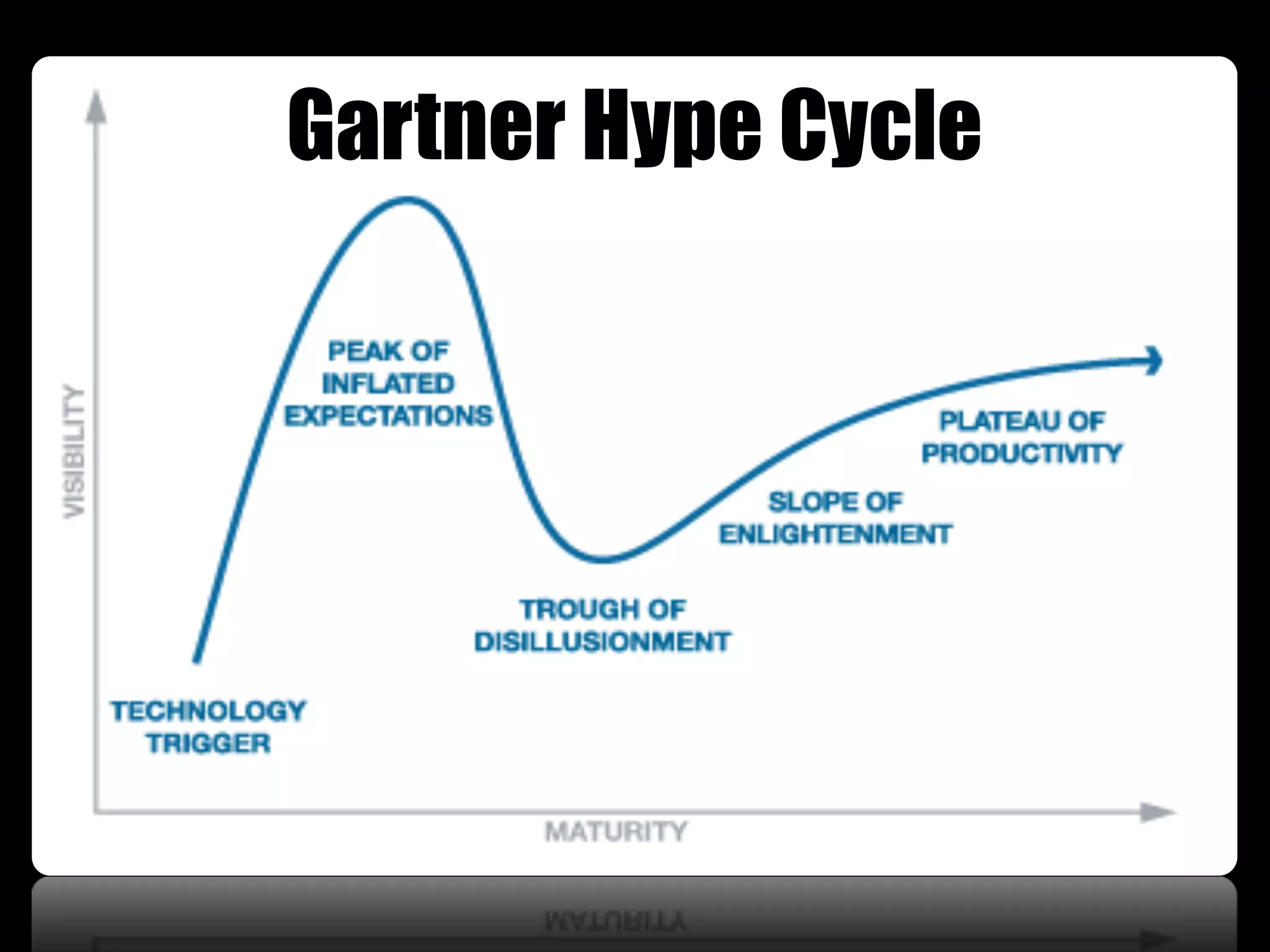 Gartner Hype Cycle

VISIBILITY

PEAK OF INFLATED EXPECTATIONS

PLATEAU OF PRODUCTIVITY

SLOPE OF ENLIGHTENMENT

TROUGH OF DISILLUSIONMENT

TECHNOLOGY TRIGGER

MATURITY